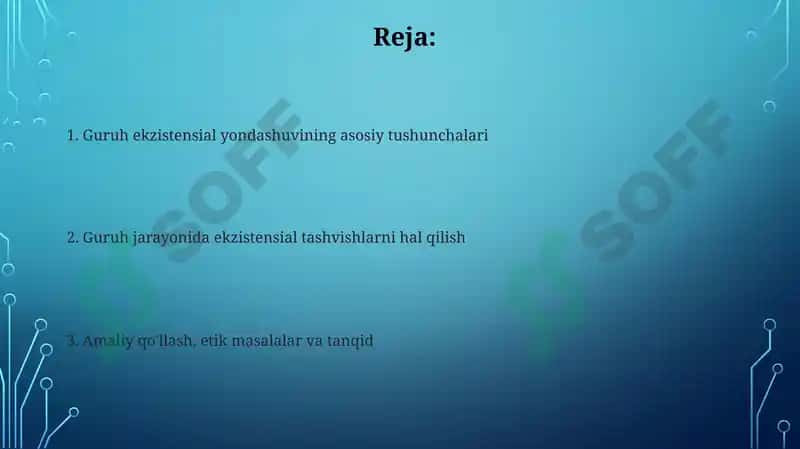 Reja:

1. Guruh ekzistensial yondashuvining asosiy tushunchalari

2. Guruh jarayonida ekzistensial tashvishlarni hal qilish

3. Amaliy qo'llash, etik masalalar va tanqid

SOFF

SOFF